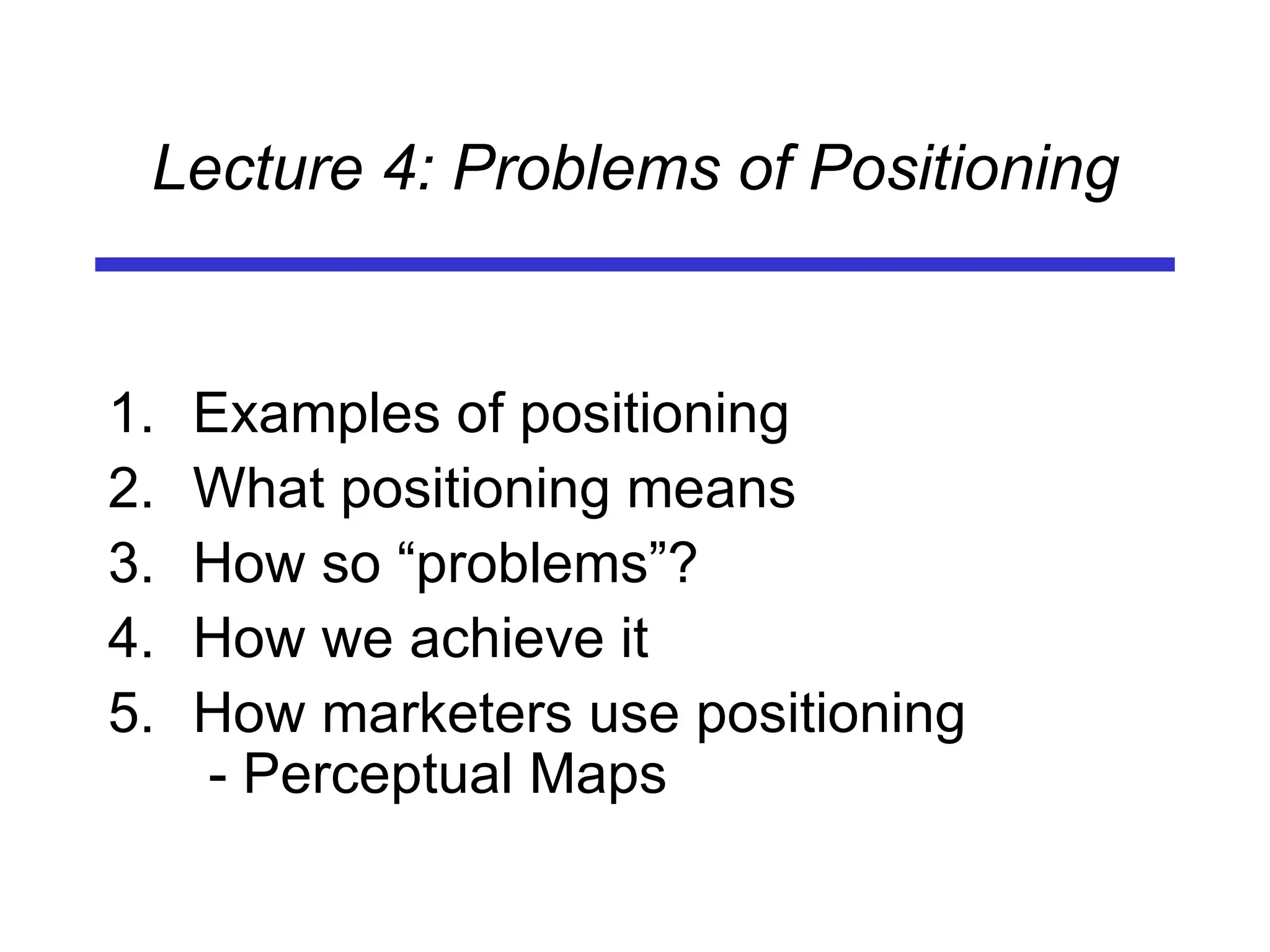 Lecture 4: Problems of Positioning

1. Examples of positioning
2. What positioning means
3. How so “problems”?
4. How we achieve it
5. How marketers use positioning
 - Perceptual Maps